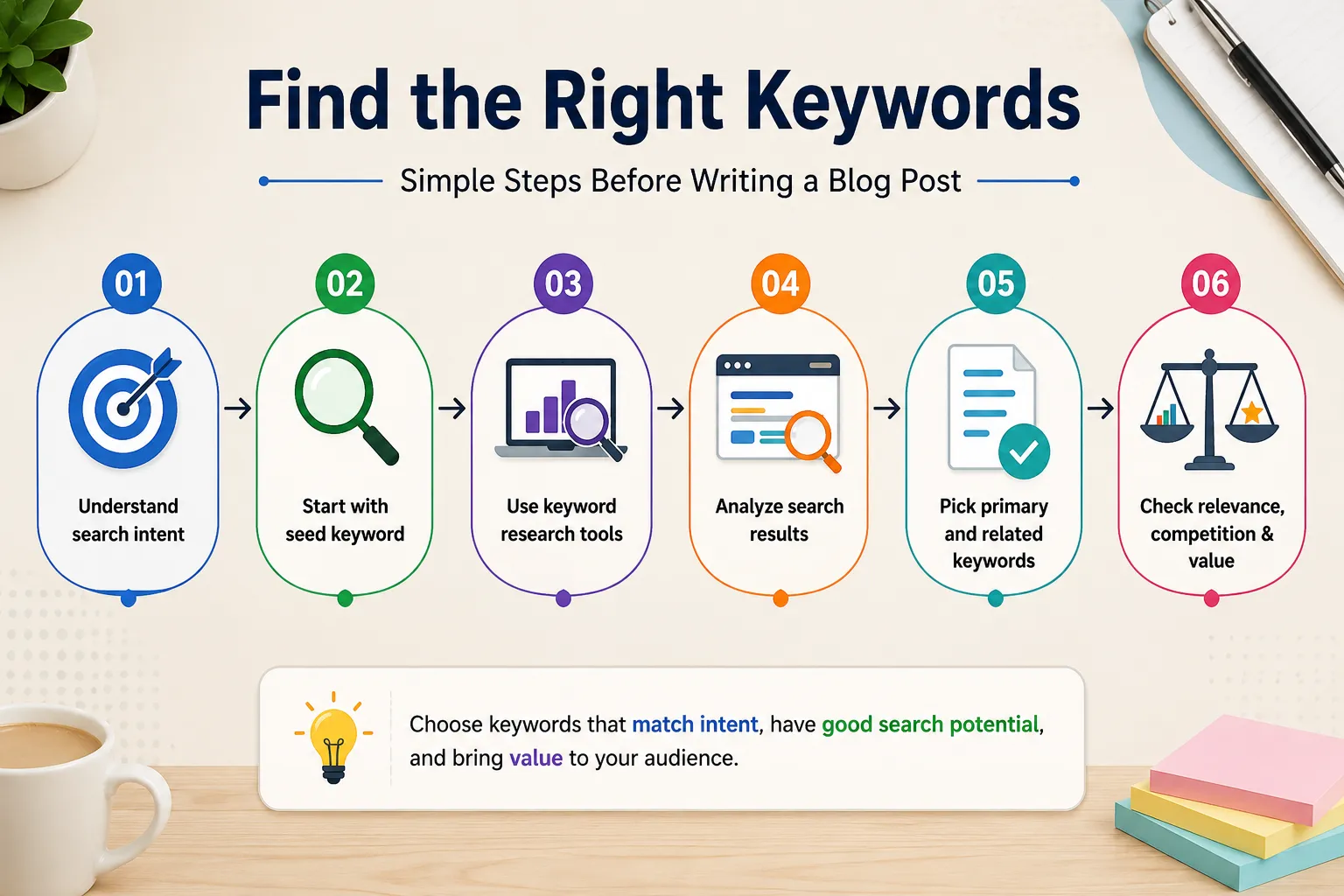 Find the Right Keywords

Simple Steps Before Writing a Blog Post

01
Understand search intent

02
Start with seed keyword

03
Use keyword research tools

04
Analyze search results

05
Pick primary and related keywords

06
Check relevance, competition & value

Choose keywords that match intent, have good search potential, and bring value to your audience.